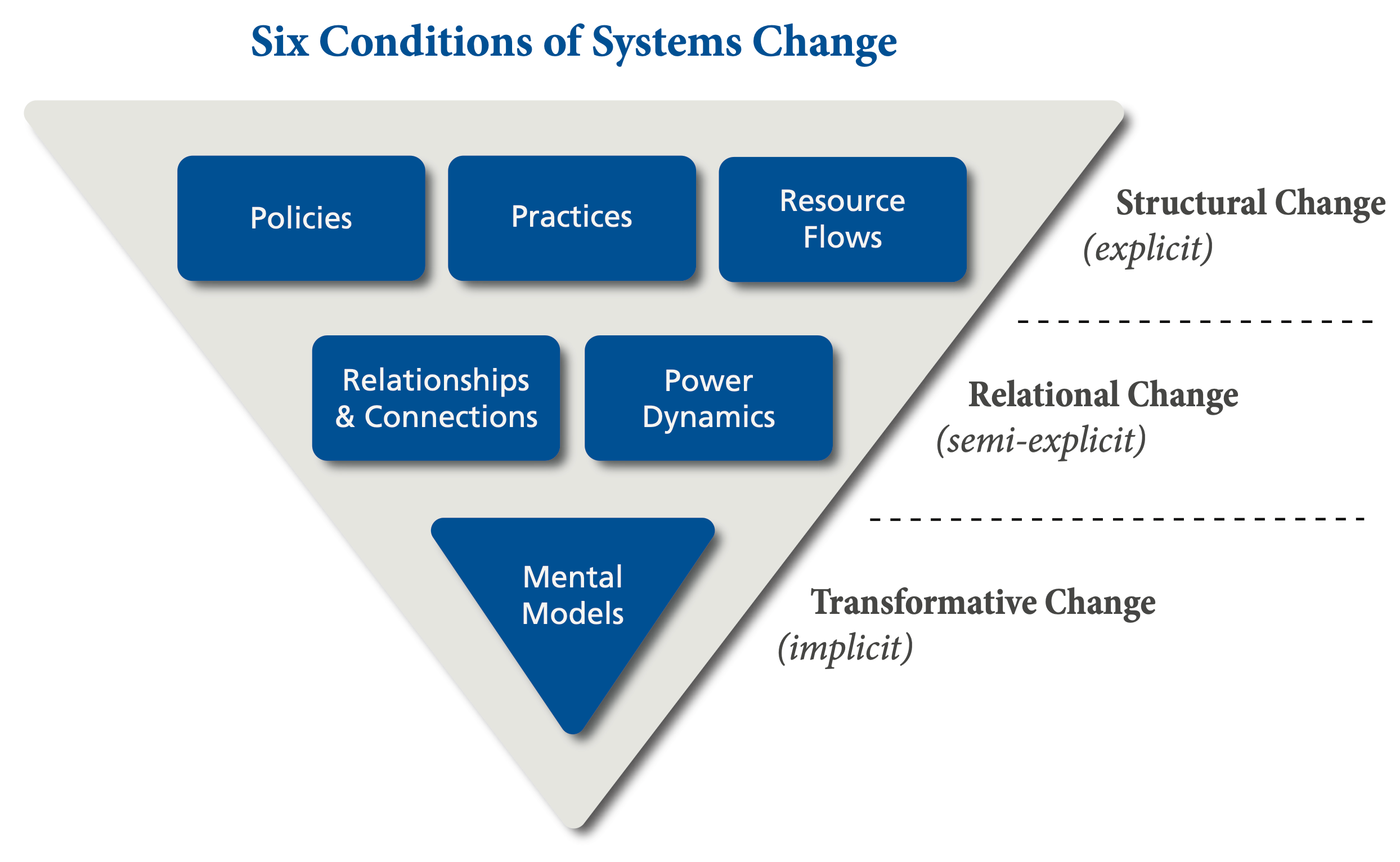 Six Conditions of Systems Change

Policies

Practices

Resource Flows

Structural Change
(explicit)

Relationships & Connections

Power Dynamics

Relational Change
(semi-explicit)

Mental Models

Transformative Change
(implicit)